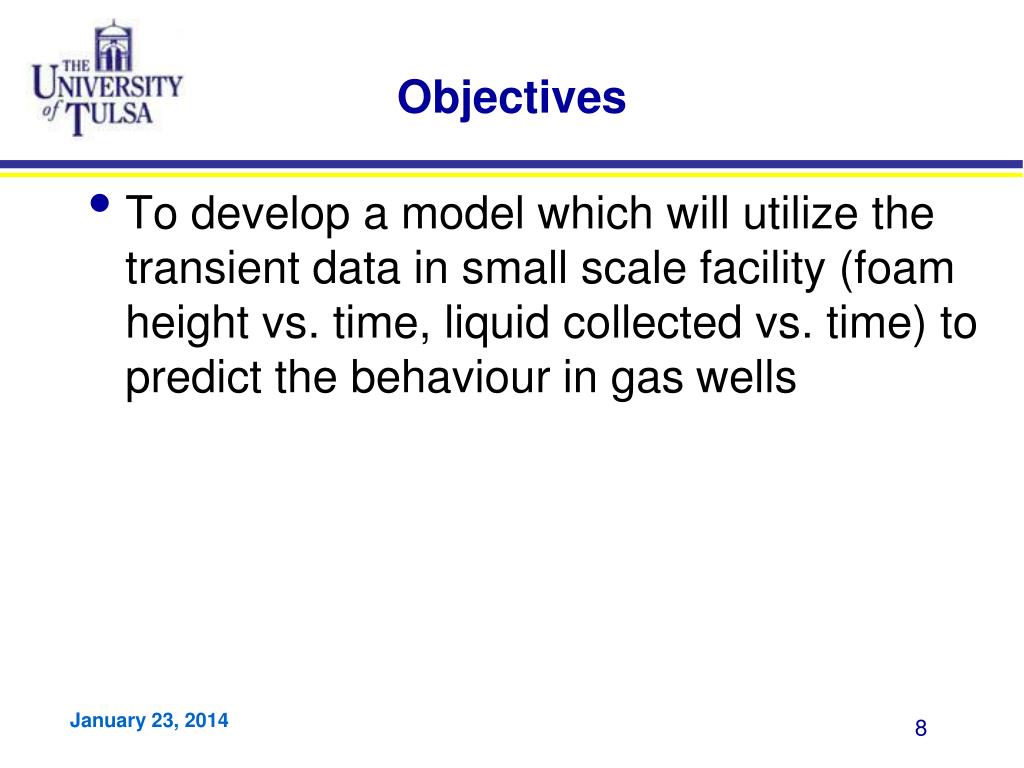 THE UNIVERSITY of TULSA

Objectives

• To develop a model which will utilize the transient data in small scale facility (foam height vs. time, liquid collected vs. time) to predict the behaviour in gas wells

January 23, 2014

8